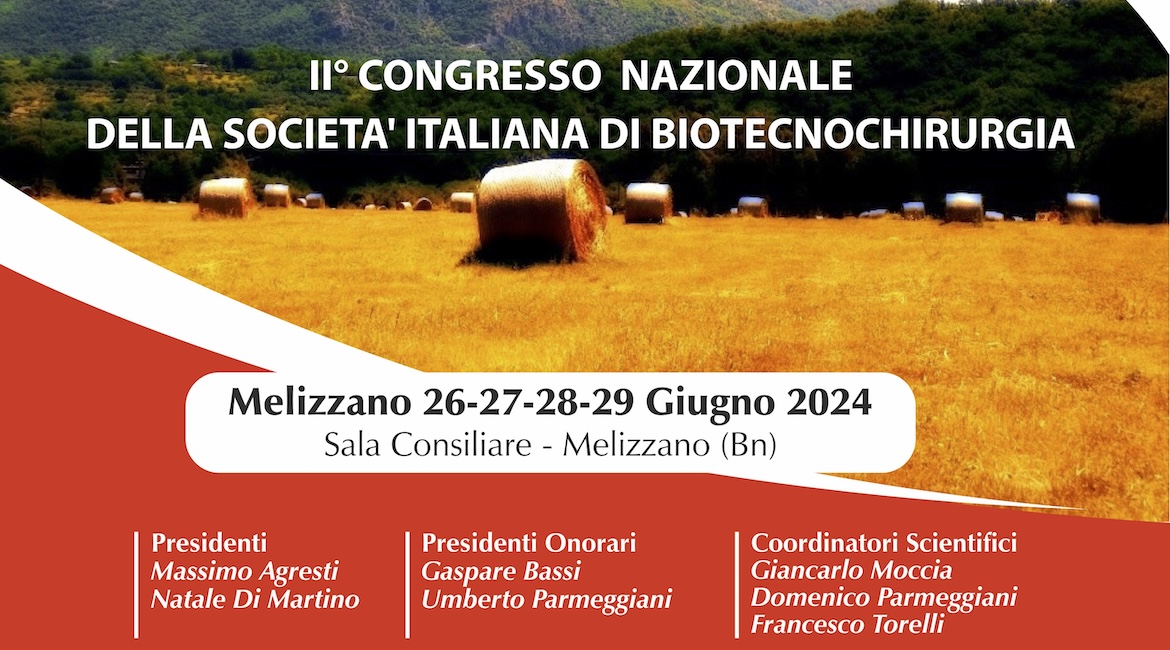 II° CONGRESSO NAZIONALE
DELLA SOCIETA' ITALIANA DI BIOTECNOCHIRURGIA

Melizzano 26-27-28-29 Giugno 2024
Sala Consiliare - Melizzano (Bn)

Presidenti
Massimo Agresti
Natale Di Martino

Presidenti Onorari
Gaspare Bassi
Umberto Parmeggiani

Coordinatori Scientifici
Giancarlo Moccia
Domenico Parmeggiani
Francesco Torelli